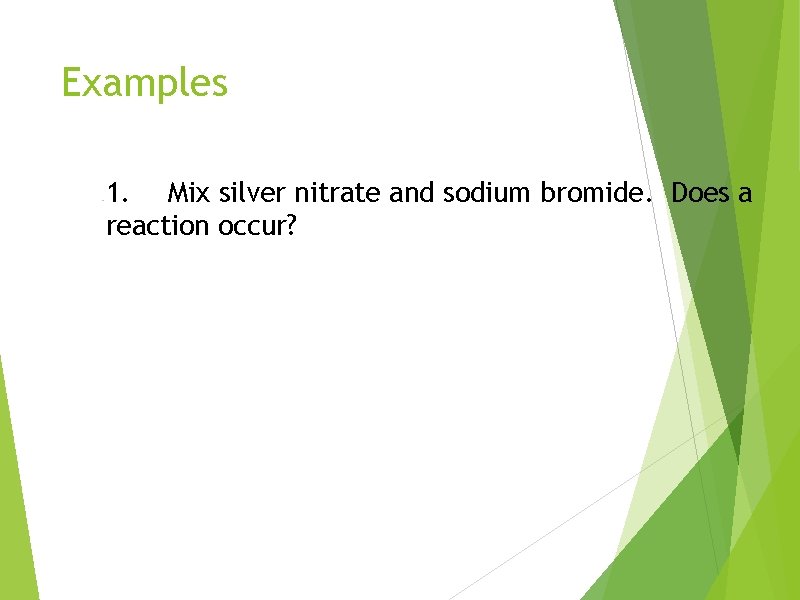 Examples

1. Mix silver nitrate and sodium bromide. Does a reaction occur?